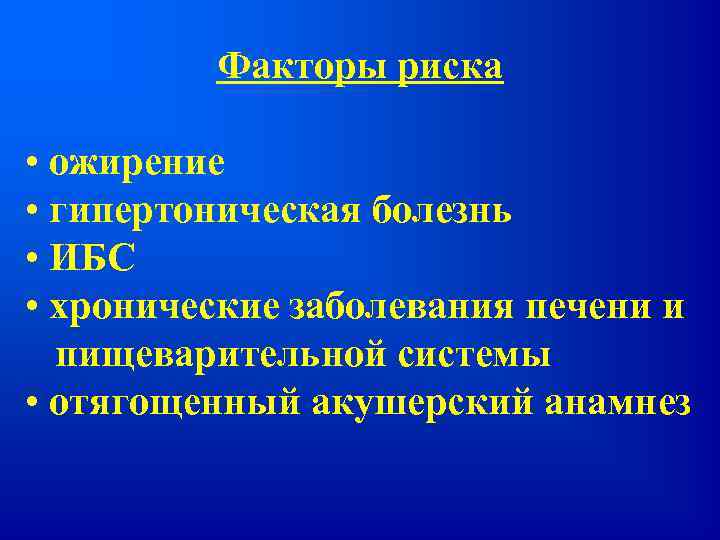 Факторы риска

• ожирение
• гипертоническая болезнь
• ИБС
• хронические заболевания печени и пищеварительной системы
• отягощенный акушерский анамнез